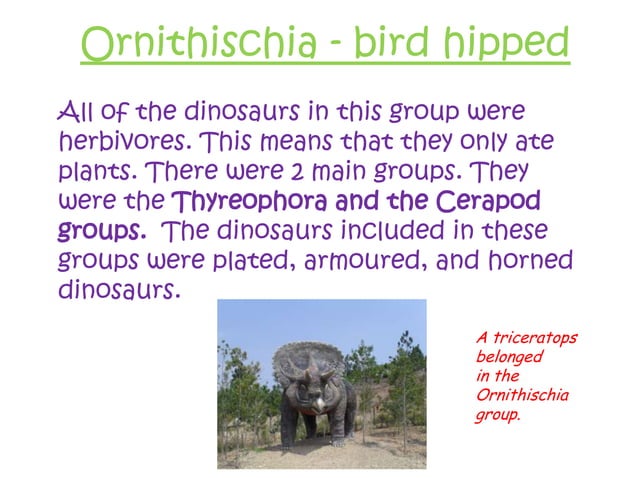 Ornithischia - bird hipped

All of the dinosaurs in this group were herbivores. This means that they only ate plants. There were 2 main groups. They were the Thyreophora and the Cerapod groups. The dinosaurs included in these groups were plated, armoured, and horned dinosaurs.

A triceratops belonged in the Ornithischia group.